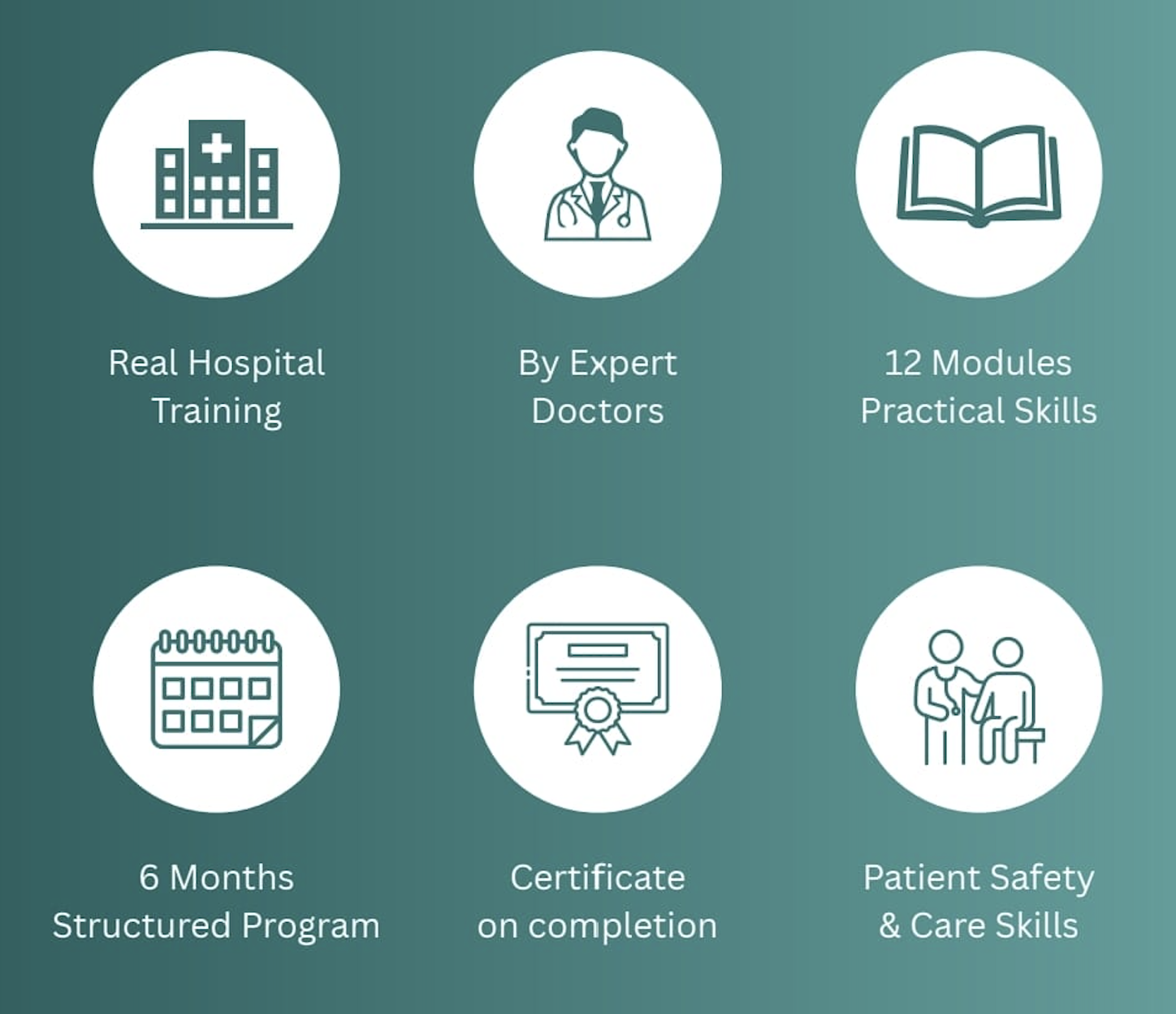 Real Hospital Training

By Expert Doctors

12 Modules Practical Skills

6 Months Structured Program

Certificate on completion

Patient Safety & Care Skills